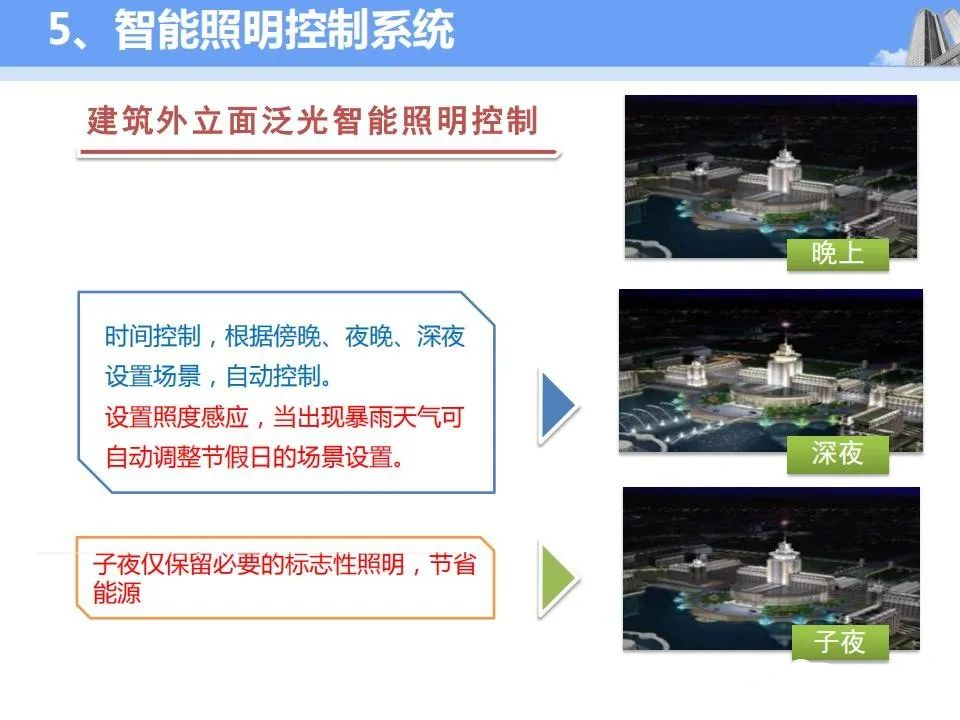 5、智能照明控制系统

建筑外立面泛光智能照明控制

晚上

时间控制，根据傍晚、夜晚、深夜设置场景，自动控制。
设置照度感应，当出现暴雨天气可自动调整节假日的场景设置。

深夜

子夜仅保留必要的标志性照明，节省能源

子夜